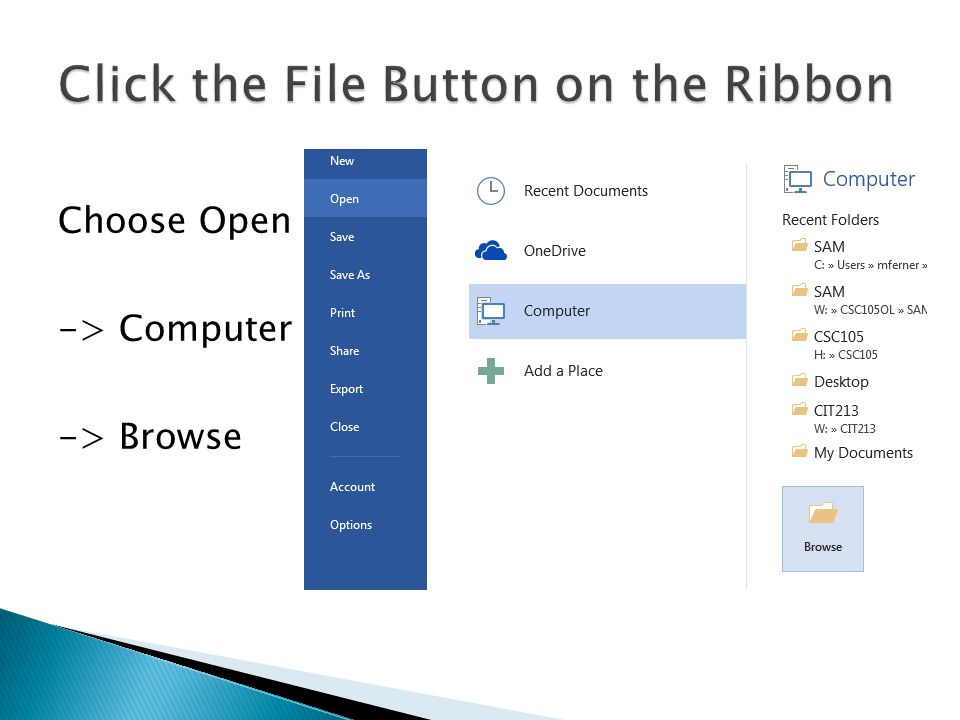 Click the File Button on the Ribbon

Choose Open

-> Computer

-> Browse

New
Open
Save
Save As
Print
Share
Export
Close
Account
Options

Recent Documents
OneDrive
Computer
Add a Place

Computer
Recent Folders
SAM
C: » Users » mferner »
SAM
W: » CSC105OL » SAM
CSC105
H: » CSC105
Desktop
CIT213
W: » CIT213
My Documents
Browse